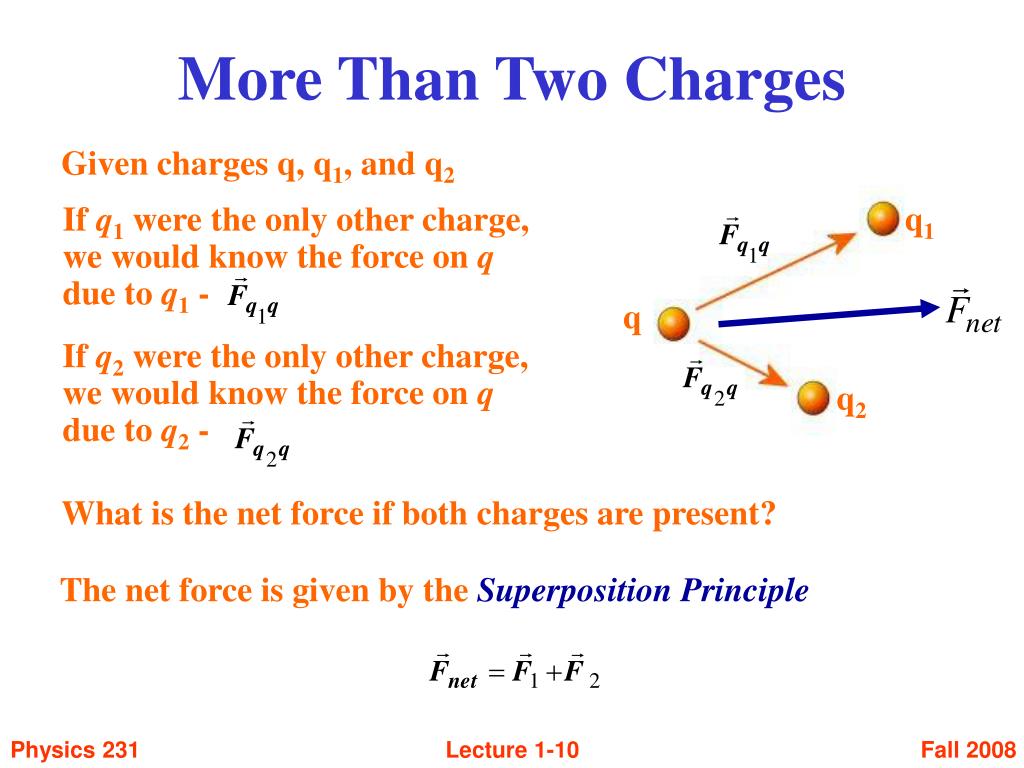 More Than Two Charges

Given charges q, $q_1$, and $q_2$

If $q_1$ were the only other charge, we would know the force on $q$ due to $q_1$ - $\vec{F}_{q_1 q}$

If $q_2$ were the only other charge, we would know the force on $q$ due to $q_2$ - $\vec{F}_{q_2 q}$

$\vec{F}_{q_1 q}$

$q_1$

q

$\vec{F}_{net}$

$\vec{F}_{q_2 q}$

$q_2$

What is the net force if both charges are present?

The net force is given by the Superposition Principle

$\vec{F}_{net} = \vec{F}_1 + \vec{F}_2$

Physics 231

Lecture 1-10

Fall 2008